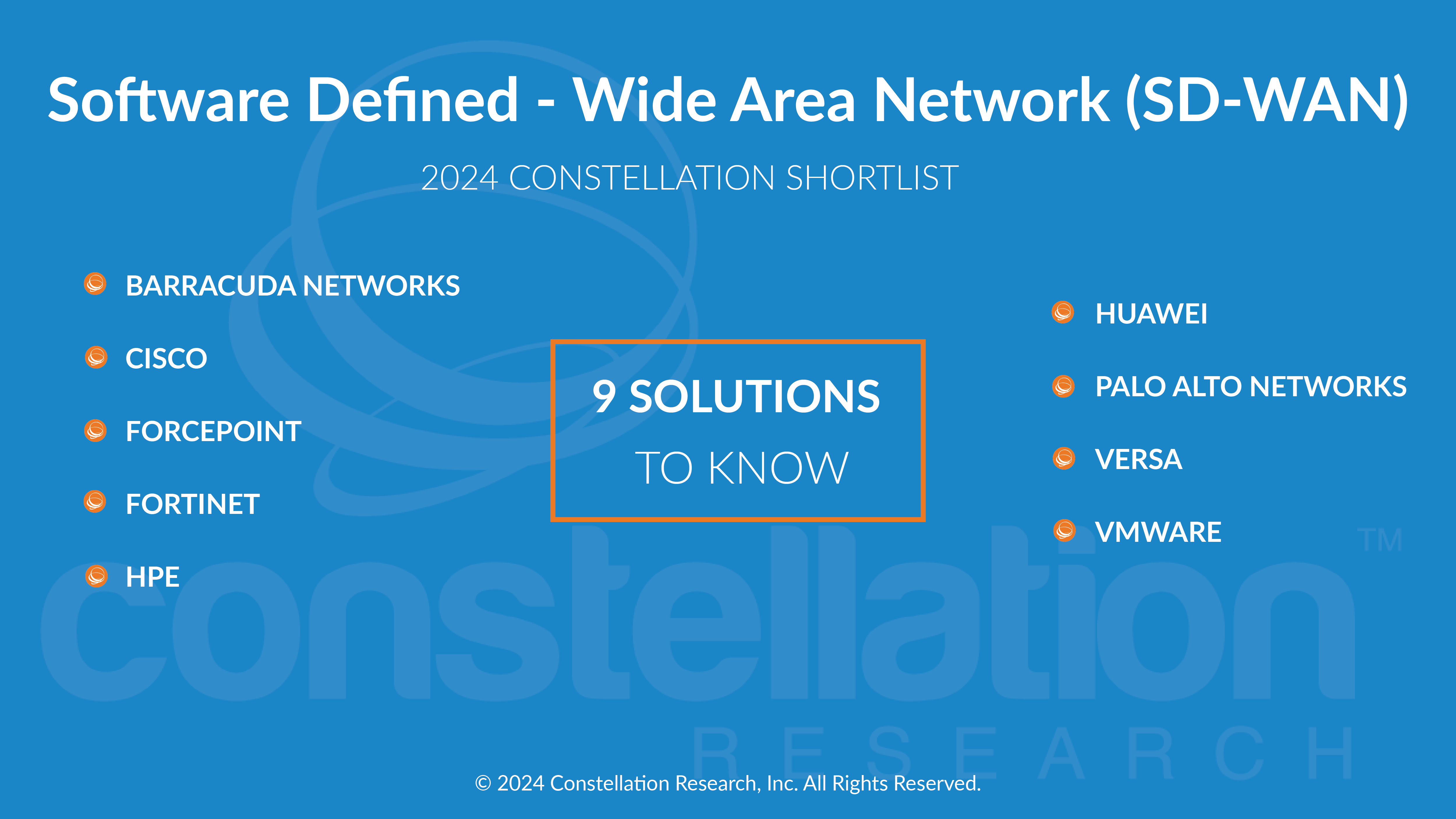 Software Defined - Wide Area Network (SD-WAN)

2024 CONSTELLATION SHORTLIST

BARRACUDA NETWORKS

CISCO

FORCEPOINT

FORTINET

HPE

9 SOLUTIONS
TO KNOW

HUAWEI

PALO ALTO NETWORKS

VERSA

VMWARE

constellation™
RESEARCH

© 2024 Constellation Research, Inc. All Rights Reserved.